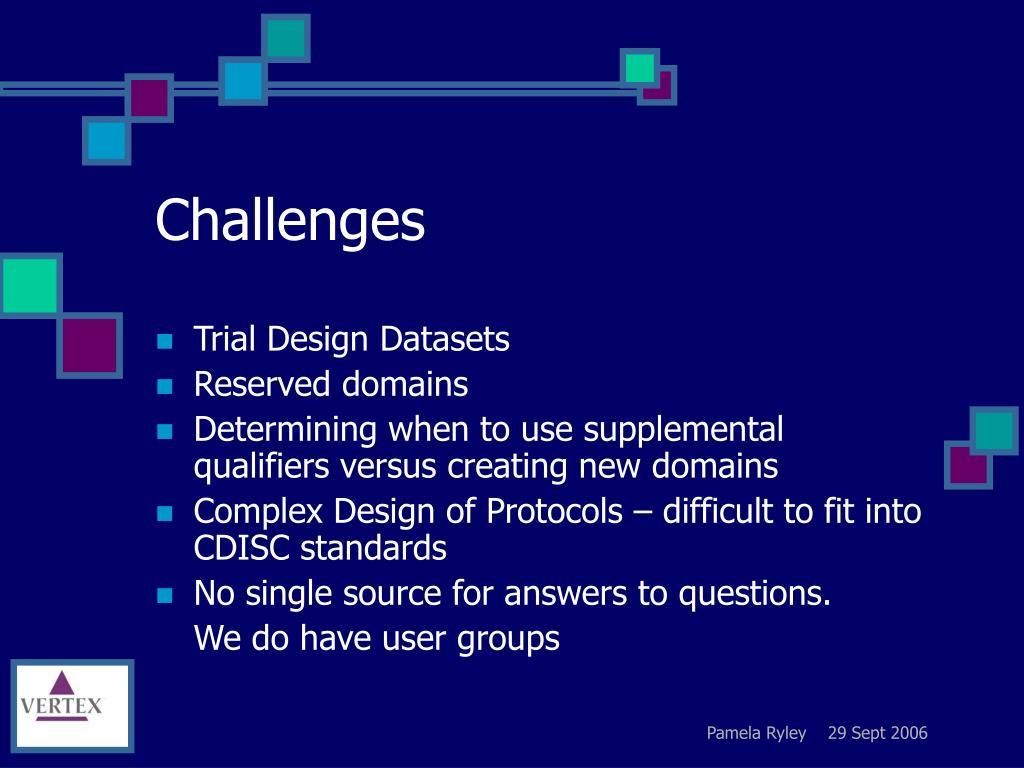 Challenges

- Trial Design Datasets
- Reserved domains
- Determining when to use supplemental qualifiers versus creating new domains
- Complex Design of Protocols – difficult to fit into CDISC standards
- No single source for answers to questions.

We do have user groups

VERTEX

Pamela Ryley 29 Sept 2006